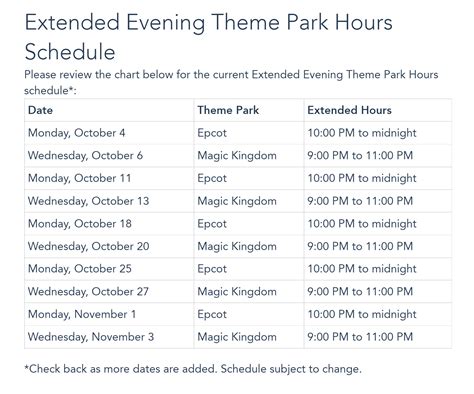 Extended Evening Theme Park Hours Schedule

Please review the chart below for the current Extended Evening Theme Park Hours schedule*:

| Date | Theme Park | Extended Hours |
|---|---|---|
| Monday, October 4 | Epcot | 10:00 PM to midnight |
| Wednesday, October 6 | Magic Kingdom | 9:00 PM to 11:00 PM |
| Monday, October 11 | Epcot | 10:00 PM to midnight |
| Wednesday, October 13 | Magic Kingdom | 9:00 PM to 11:00 PM |
| Monday, October 18 | Epcot | 10:00 PM to midnight |
| Wednesday, October 20 | Magic Kingdom | 9:00 PM to 11:00 PM |
| Monday, October 25 | Epcot | 10:00 PM to midnight |
| Wednesday, October 27 | Magic Kingdom | 9:00 PM to 11:00 PM |
| Monday, November 1 | Epcot | 10:00 PM to midnight |
| Wednesday, November 3 | Magic Kingdom | 9:00 PM to 11:00 PM |

*Check back as more dates are added. Schedule subject to change.